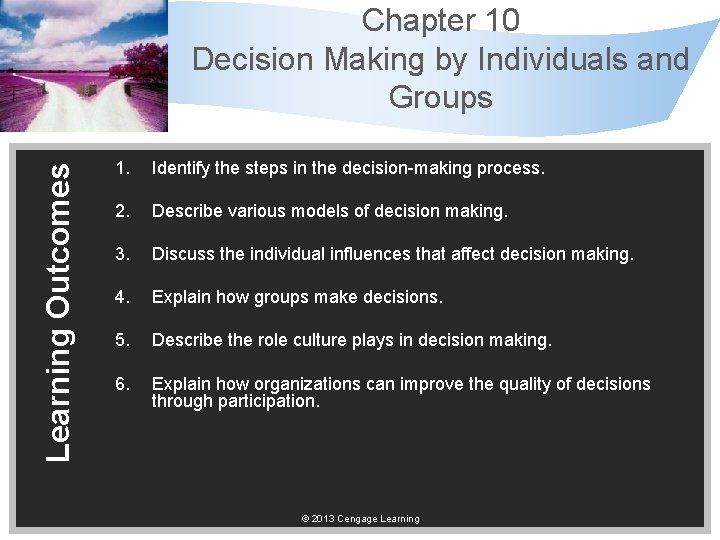 Chapter 10
Decision Making by Individuals and Groups

Learning Outcomes

1. Identify the steps in the decision-making process.

2. Describe various models of decision making.

3. Discuss the individual influences that affect decision making.

4. Explain how groups make decisions.

5. Describe the role culture plays in decision making.

6. Explain how organizations can improve the quality of decisions through participation.

© 2013 Cengage Learning